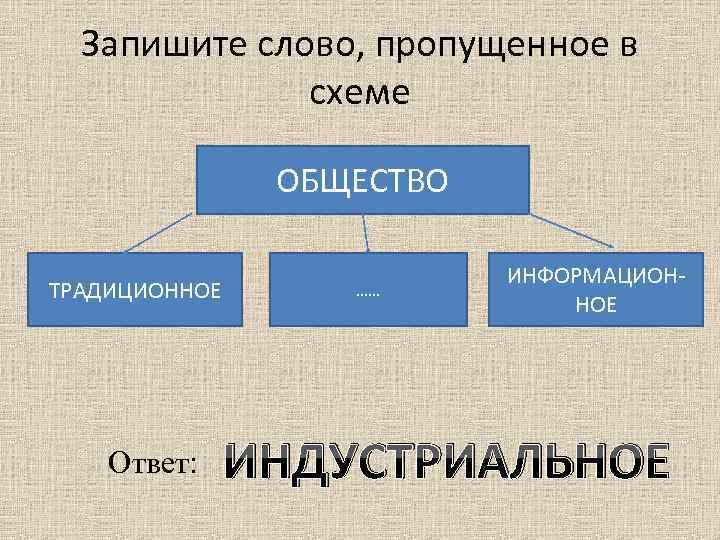 Запишите слово, пропущенное в схеме

ОБЩЕСТВО

ТРАДИЦИОННОЕ

……

ИНФОРМАЦИОННОЕ

Ответ: ИНДУСТРИАЛЬНОЕ